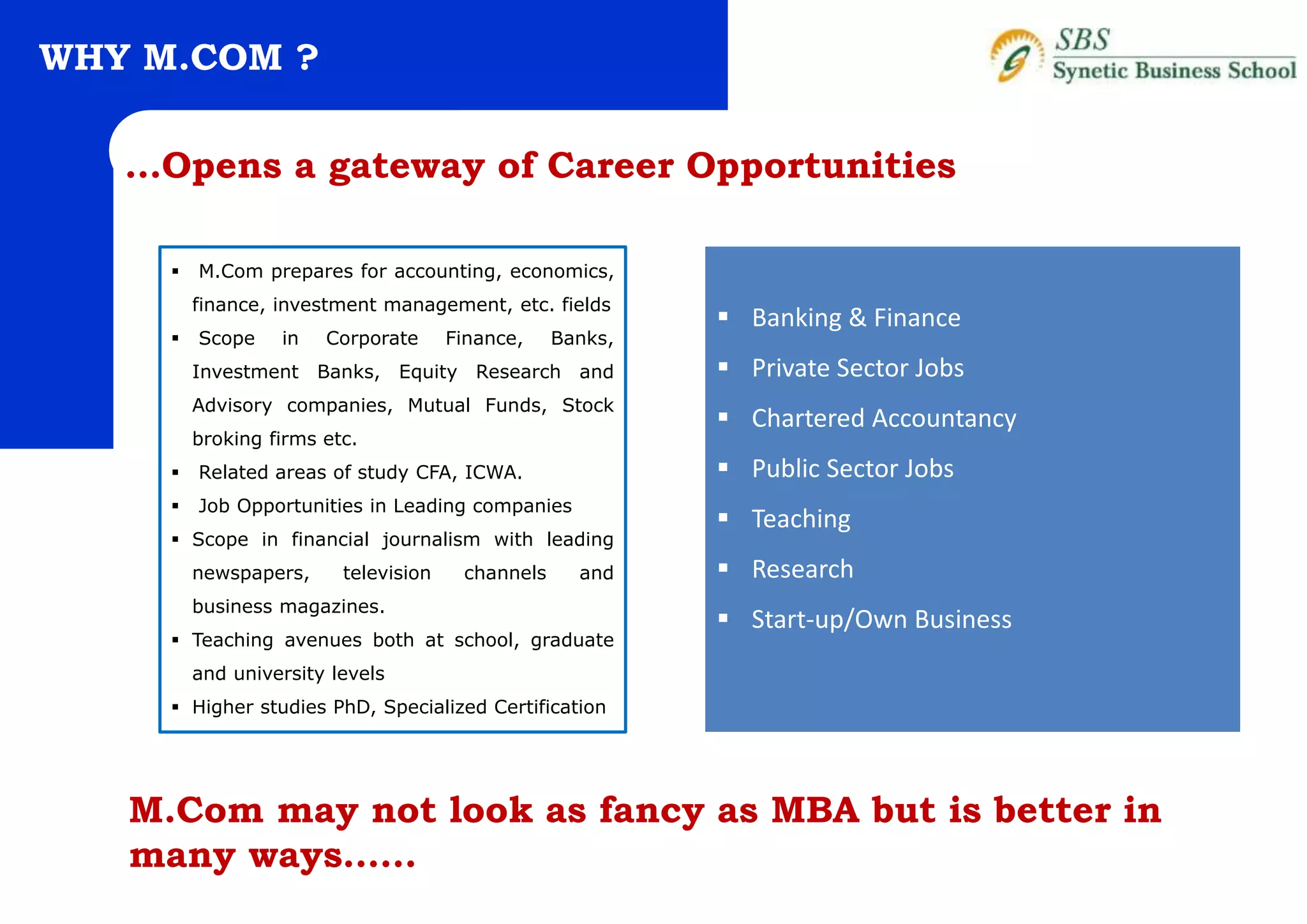 WHY M.COM ?

SBS
Synetic Business School

...Opens a gateway of Career Opportunities

▪ M.Com prepares for accounting, economics, finance, investment management, etc. fields
▪ Scope in Corporate Finance, Banks, Investment Banks, Equity Research and Advisory companies, Mutual Funds, Stock broking firms etc.
▪ Related areas of study CFA, ICWA.
▪ Job Opportunities in Leading companies
▪ Scope in financial journalism with leading newspapers, television channels and business magazines.
▪ Teaching avenues both at school, graduate and university levels
▪ Higher studies PhD, Specialized Certification

▪ Banking & Finance
▪ Private Sector Jobs
▪ Chartered Accountancy
▪ Public Sector Jobs
▪ Teaching
▪ Research
▪ Start-up/Own Business

M.Com may not look as fancy as MBA but is better in many ways......